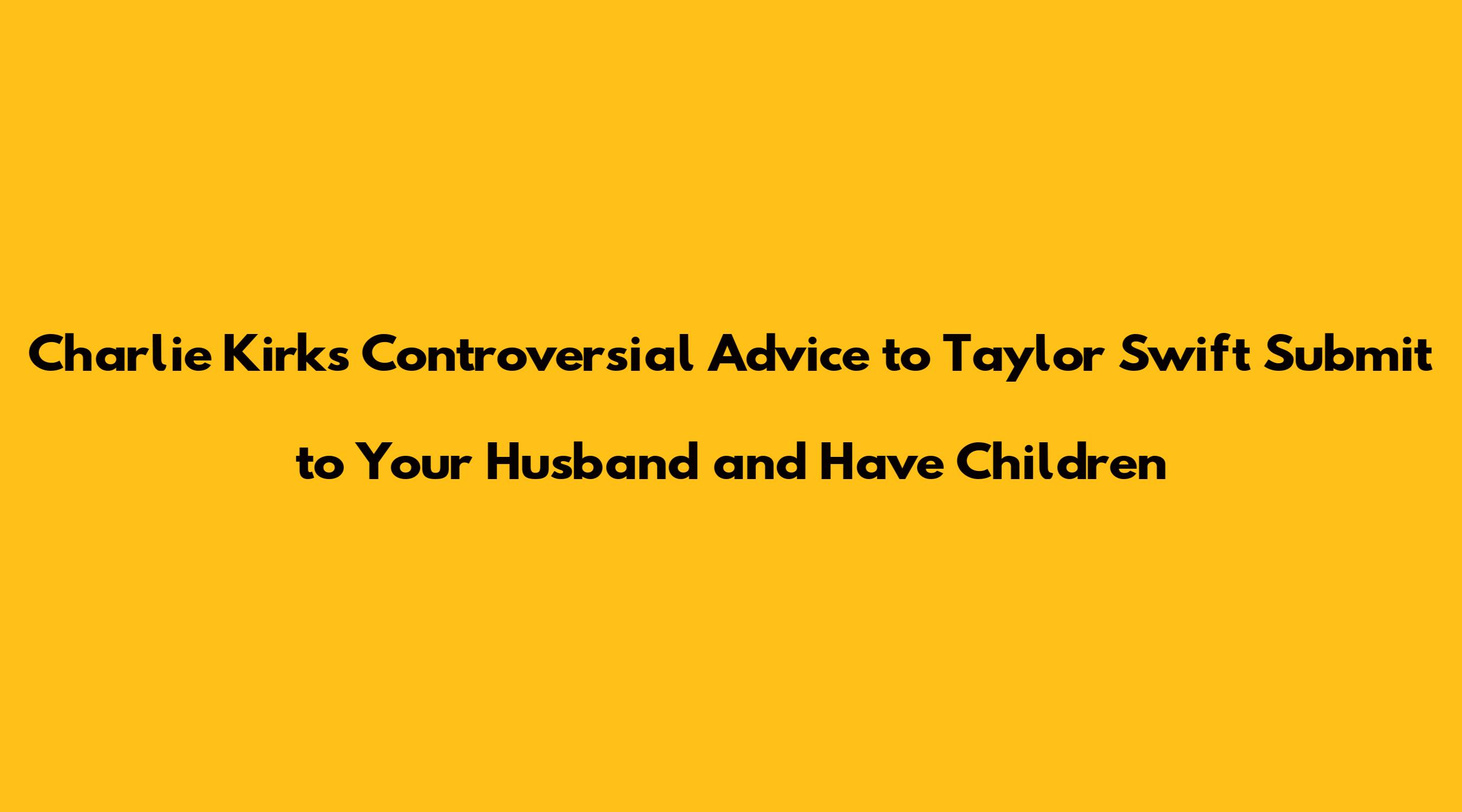 Charlie Kirks Controversial Advice to Taylor Swift Submit to Your Husband and Have Children